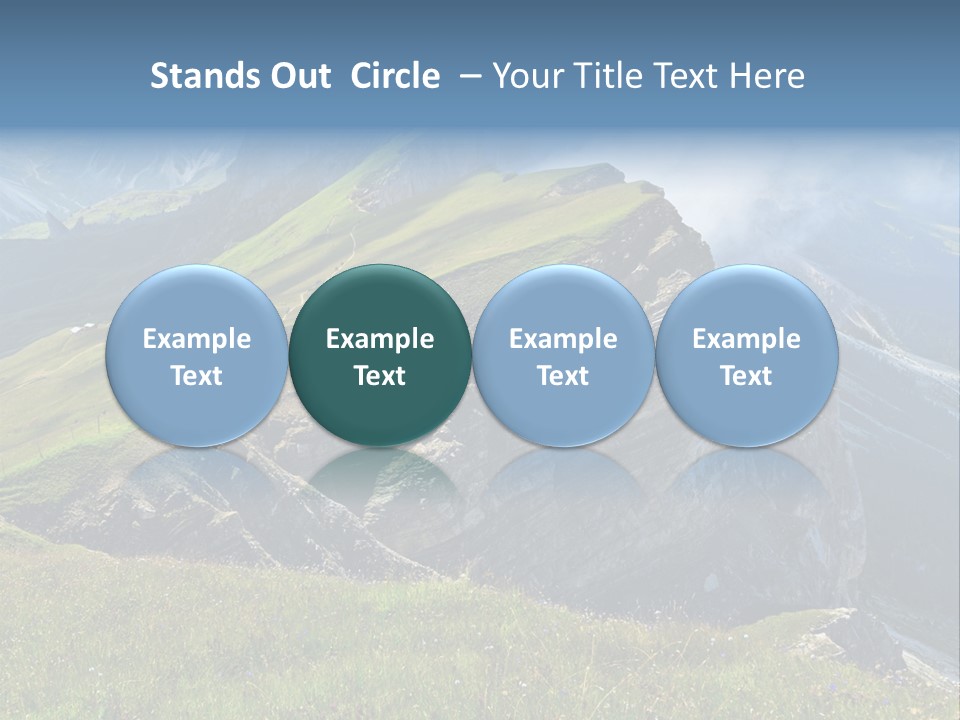 Stands Out  Circle  – Your Title Text Here

Example Text

Example Text

Example Text

Example Text